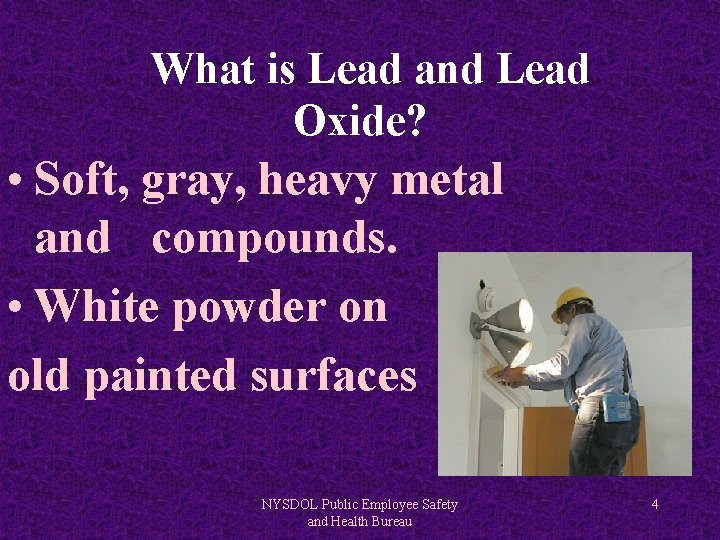 What is Lead and Lead Oxide?

• Soft, gray, heavy metal and compounds.

• White powder on old painted surfaces

NYSDOL Public Employee Safety and Health Bureau

4